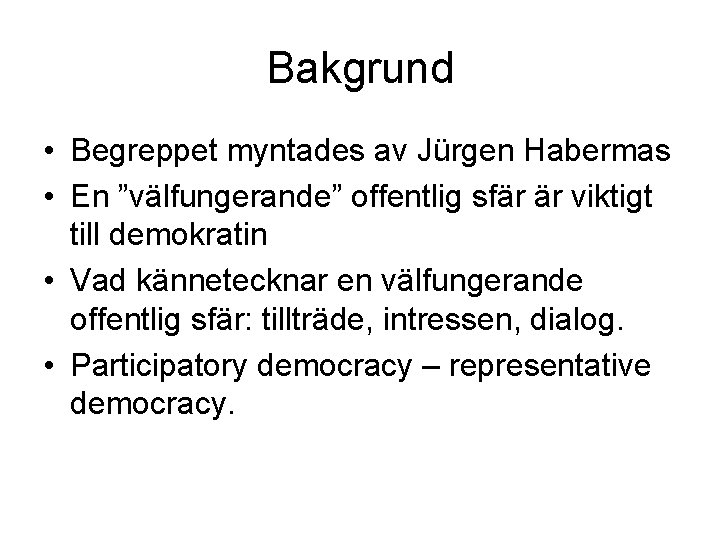 Bakgrund

• Begreppet myntades av Jürgen Habermas
• En ”välfungerande” offentlig sfär är viktigt till demokratin
• Vad kännetecknar en välfungerande offentlig sfär: tillträde, intressen, dialog.
• Participatory democracy – representative democracy.